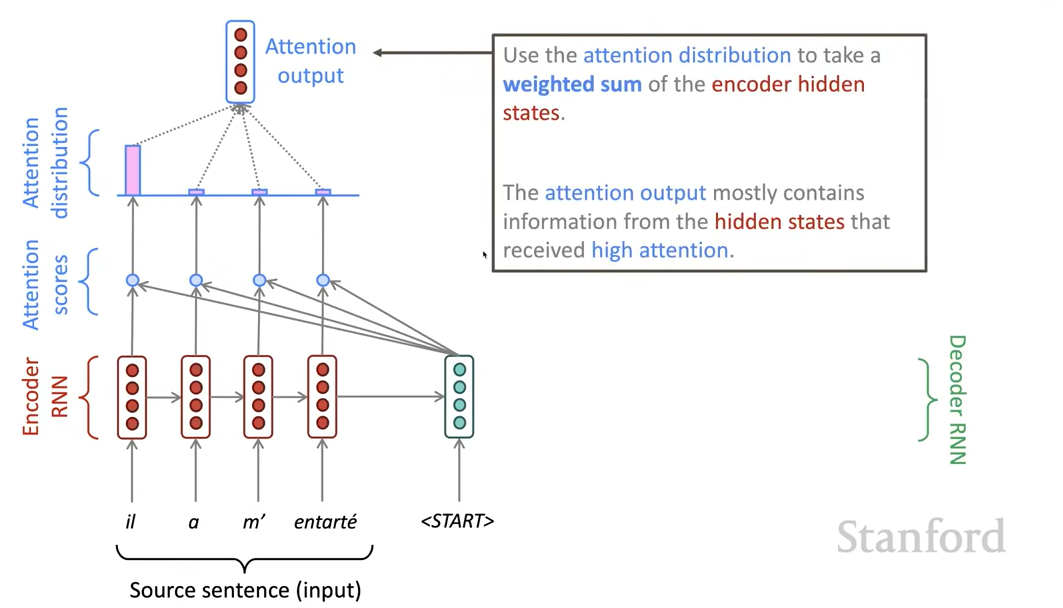 Attention output

Use the attention distribution to take a **weighted sum** of the encoder hidden states.

The attention output mostly contains information from the hidden states that received high attention.

Attention distribution

Attention scores

Encoder RNN

Decoder RNN

il a m' entarté <START>

Source sentence (input)

Stanford